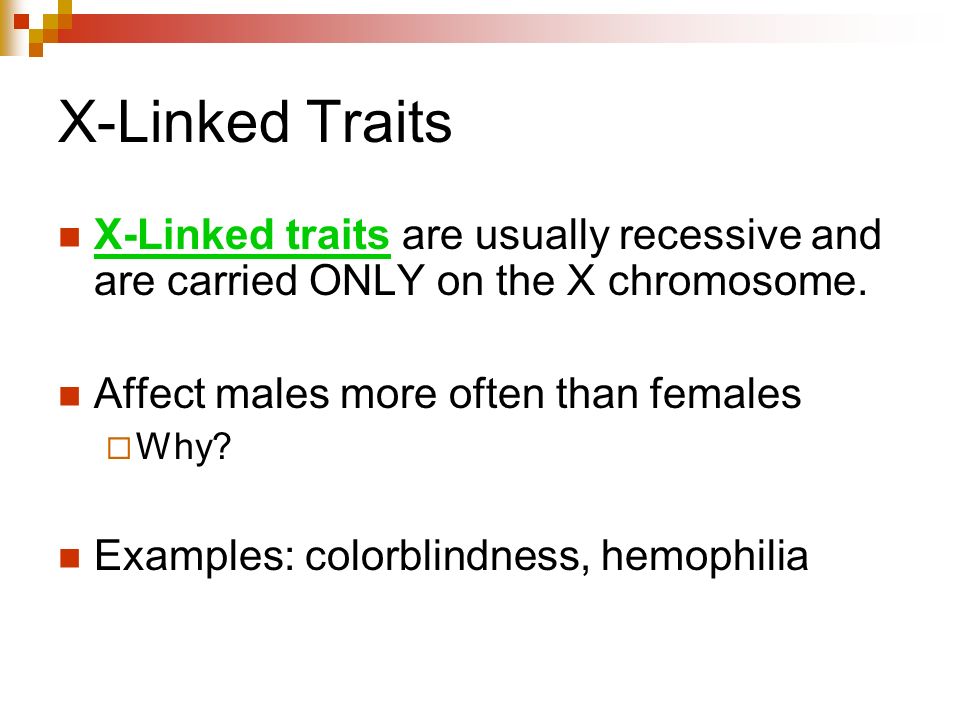 X-Linked Traits

X-Linked traits are usually recessive and are carried ONLY on the X chromosome.

Affect males more often than females

Why?

Examples: colorblindness, hemophilia